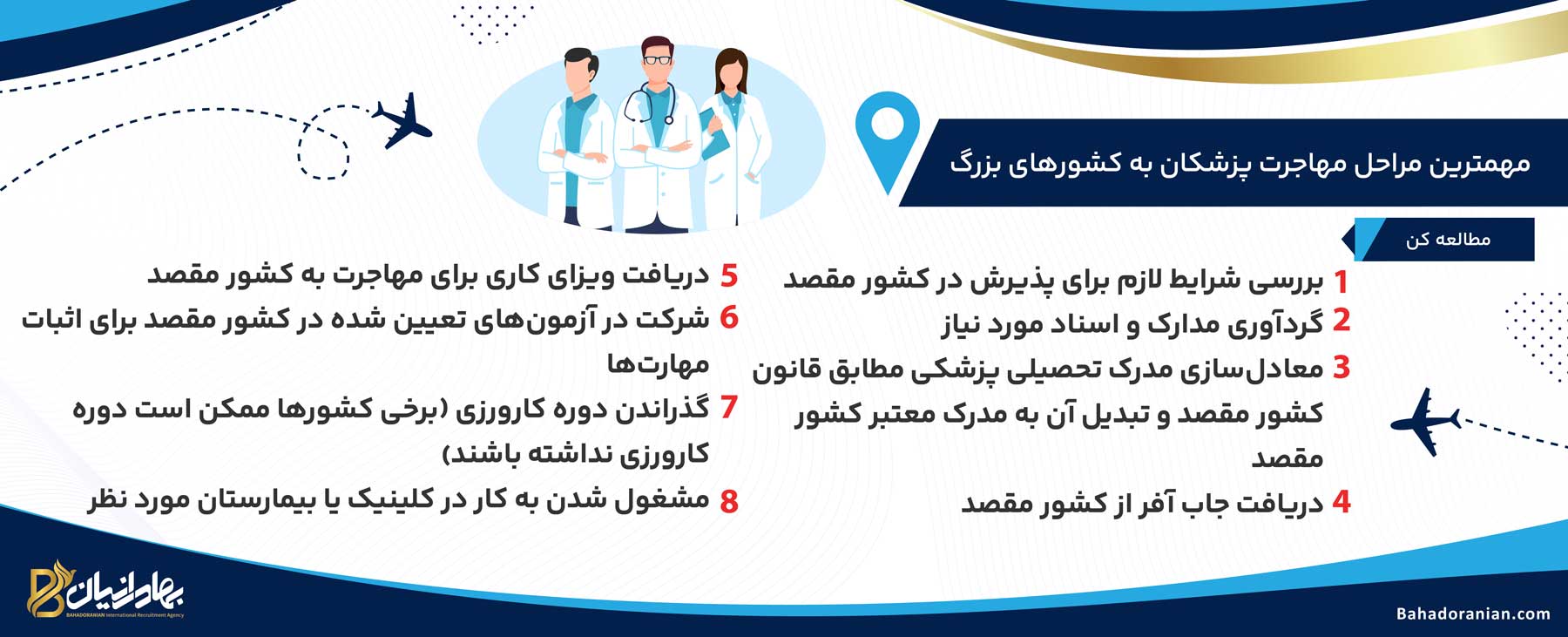 مهمترین مراحل مهاجرت پزشکان به کشورهای بزرگ

مطالعه کن

1 بررسی شرایط لازم برای پذیرش در کشور مقصد

2 گردآوری مدارک و اسناد مورد نیاز

3 معادل‌سازی مدرک تحصیلی پزشکی مطابق قانون کشور مقصد و تبدیل آن به مدرک معتبر کشور مقصد

4 دریافت جاب آفر از کشور مقصد

5 دریافت ویزای کاری برای مهاجرت به کشور مقصد

6 شرکت در آزمون‌های تعیین شده در کشور مقصد برای اثبات مهارت‌ها

7 گذراندن دوره کارورزی (برخی کشورها ممکن است دوره کارورزی نداشته باشند)

8 مشغول شدن به کار در کلینیک یا بیمارستان مورد نظر

بهادرانیان
BAHADORANIAN International Recruitment Agency

Bahadoranian.com